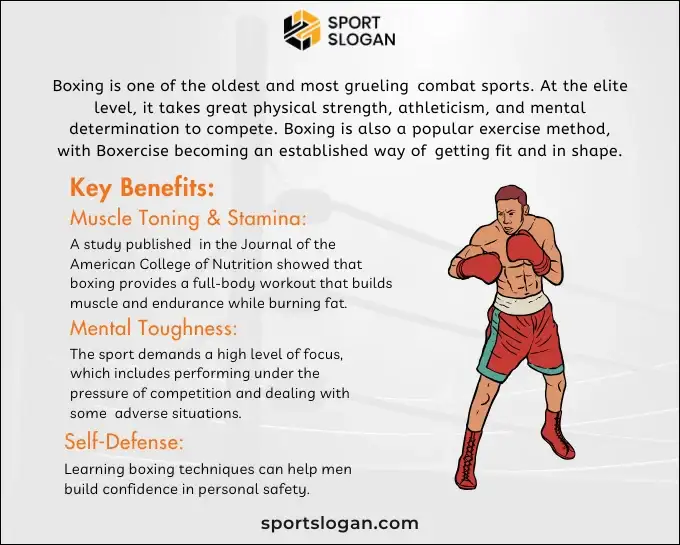 SPORT SLOGAN

Boxing is one of the oldest and most grueling combat sports. At the elite level, it takes great physical strength, athleticism, and mental determination to compete. Boxing is also a popular exercise method, with Boxercise becoming an established way of getting fit and in shape.

Key Benefits:

Muscle Toning & Stamina:

A study published in the Journal of the American College of Nutrition showed that boxing provides a full-body workout that builds muscle and endurance while burning fat.

Mental Toughness:

The sport demands a high level of focus, which includes performing under the pressure of competition and dealing with some adverse situations.

Self-Defense:

Learning boxing techniques can help men build confidence in personal safety.

sportslogan.com